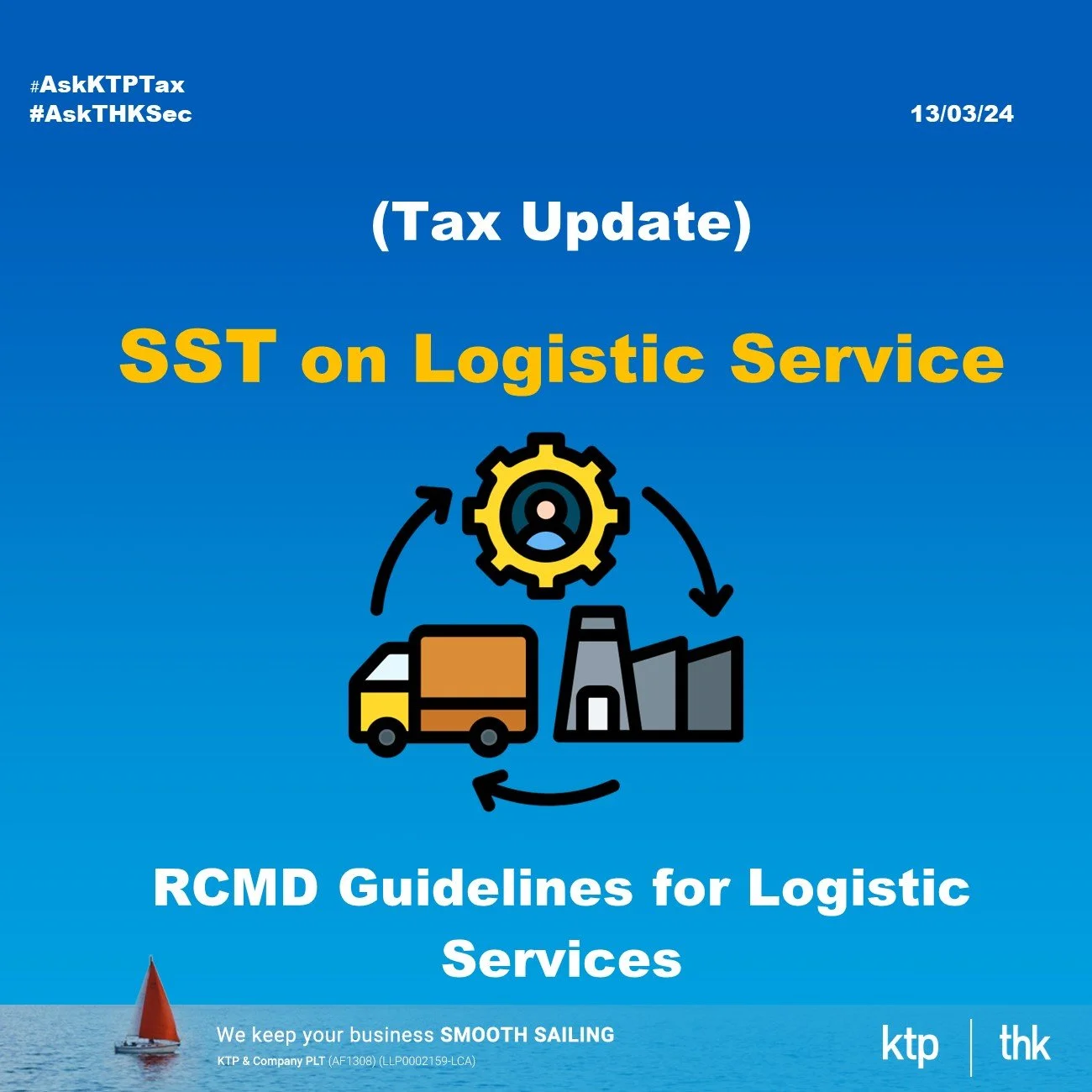 #AskKTPTax
#AskTHKSec

13/03/24

(Tax Update)

SST on Logistic Service

RCMD Guidelines for Logistic Services

We keep your business SMOOTH SAILING
KTP & Company PLT (AF1308) (LLP0002159-LCA)

ktp | thk